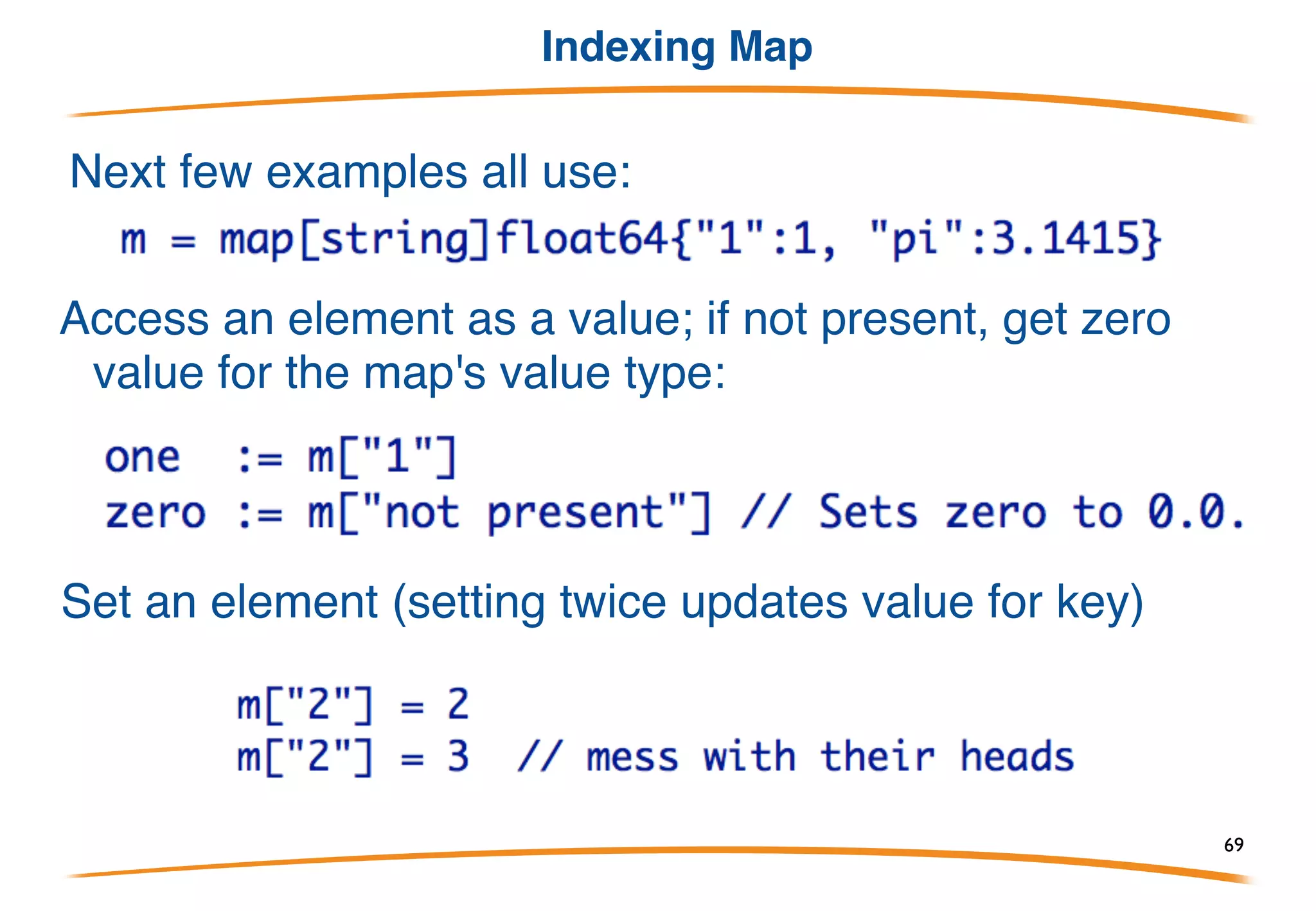 Indexing Map

Next few examples all use:

m = map[string]float64{"1":1, "pi":3.1415}

Access an element as a value; if not present, get zero value for the map's value type:

one  := m["1"]
zero := m["not present"] // Sets zero to 0.0.

Set an element (setting twice updates value for key)

m["2"] = 2
m["2"] = 3  // mess with their heads

69